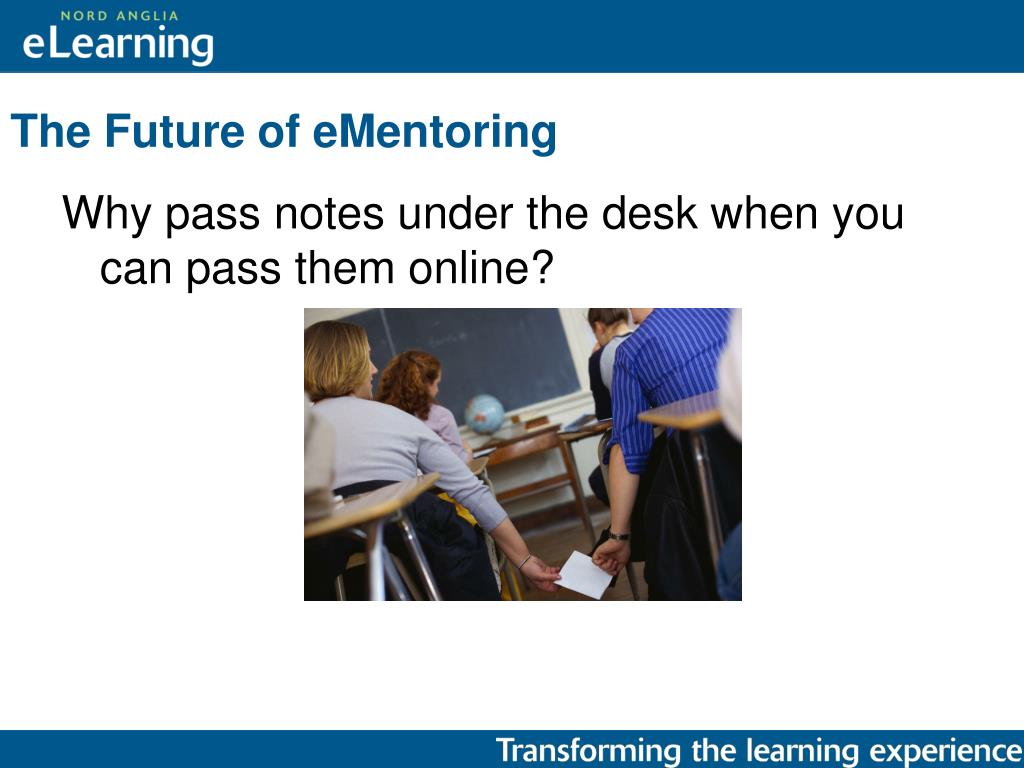 NORD ANGLIA
eLearning

The Future of eMentoring

Why pass notes under the desk when you can pass them online?

Transforming the learning experience